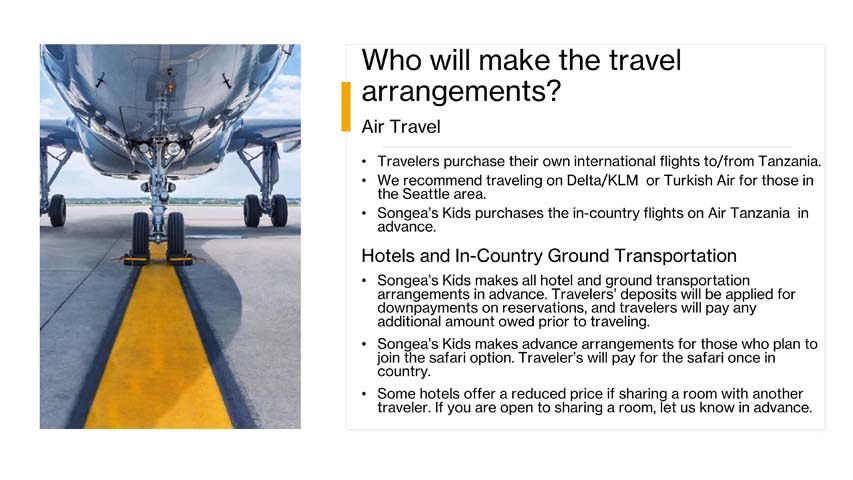 Who will make the travel arrangements?

Air Travel

• Travelers purchase their own international flights to/from Tanzania.
• We recommend traveling on Delta/KLM or Turkish Air for those in the Seattle area.
• Songea's Kids purchases the in-country flights on Air Tanzania in advance.

Hotels and In-Country Ground Transportation

• Songea's Kids makes all hotel and ground transportation arrangements in advance. Travelers' deposits will be applied for downpayments on reservations, and travelers will pay any additional amount owed prior to traveling.
• Songea's Kids makes advance arrangements for those who plan to join the safari option. Traveler's will pay for the safari once in country.
• Some hotels offer a reduced price if sharing a room with another traveler. If you are open to sharing a room, let us know in advance.